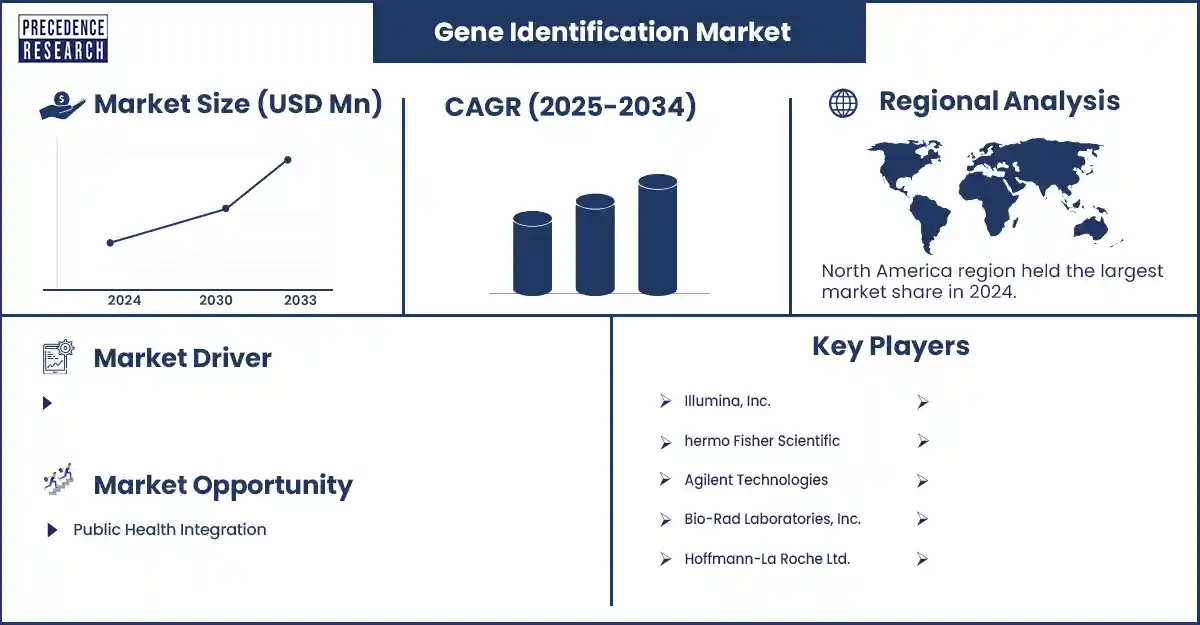 PRECEDENCE RESEARCH

Gene Identification Market

Market Size (USD Mn)

2024
2030
2033

CAGR (2025-2034)

Regional Analysis

North America region held the largest market share in 2024.

Market Driver

Market Opportunity

Public Health Integration

Key Players

Illumina, Inc.

hermo Fisher Scientific

Agilent Technologies

Bio-Rad Laboratories, Inc.

Hoffmann-La Roche Ltd.